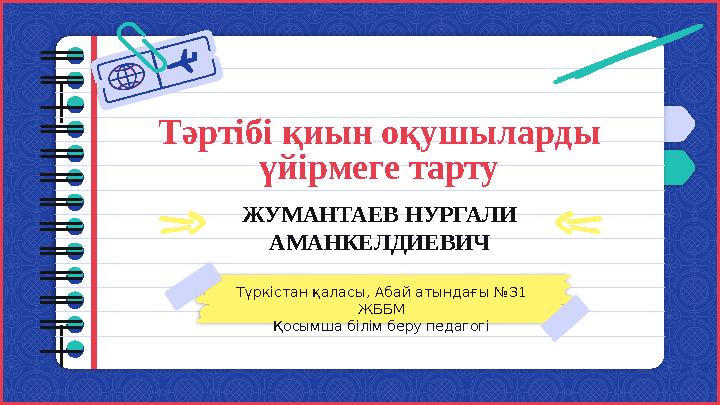 Тәртібі қиын оқушыларды үйірмеге тарту

ЖУМАНТАЕВ НУРГАЛИ АМАНКЕЛДИЕВИЧ

Түркістан қаласы, Абай атындағы №31 ЖББМ
Қосымша білім беру педагогі